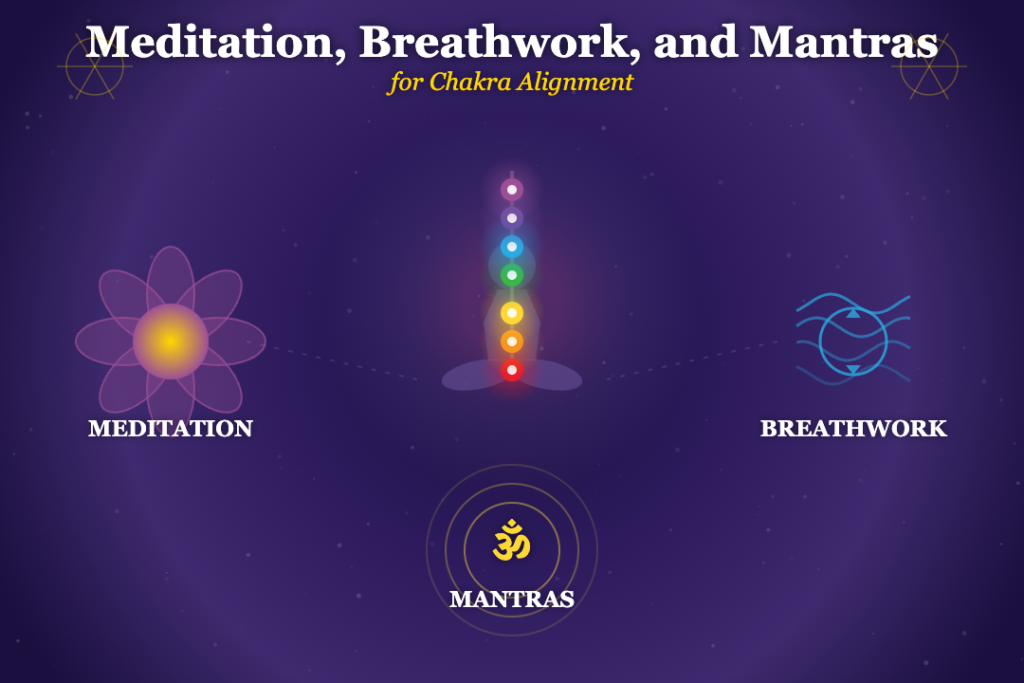 Meditation, Breathwork, and Mantras
for Chakra Alignment

MEDITATION

BREATHWORK

ॐ

MANTRAS